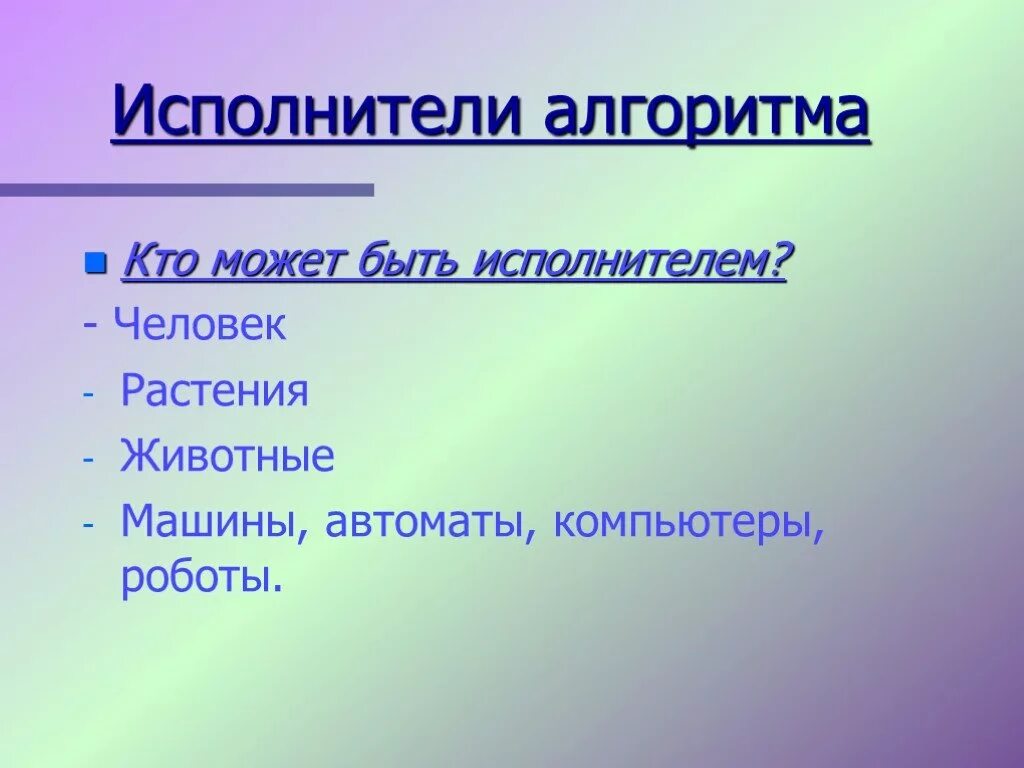 Исполнители алгоритма

Кто может быть исполнителем?

- Человек
- Растения
- Животные
- Машины, автоматы, компьютеры, роботы.